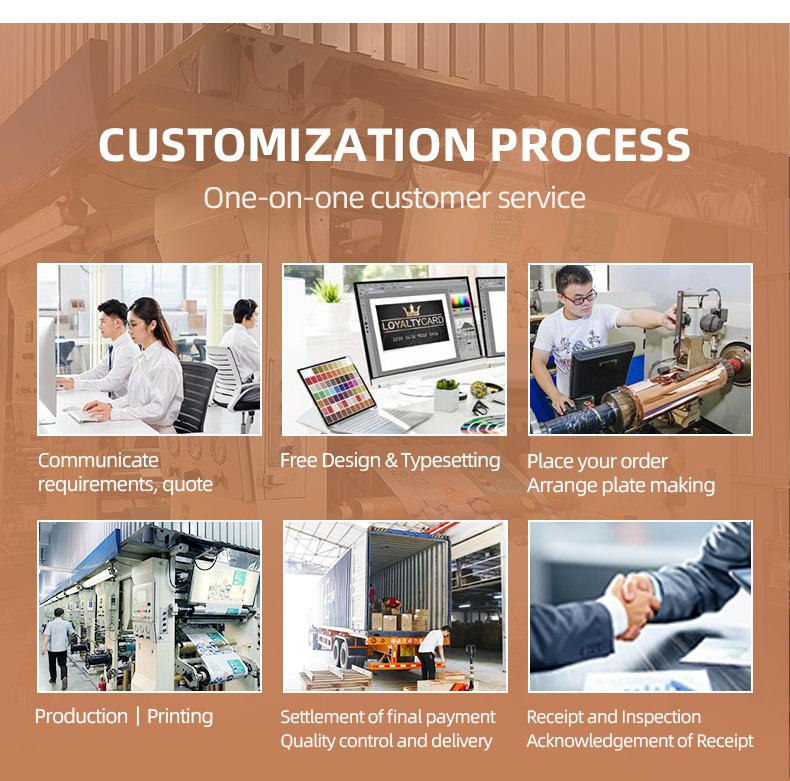 CUSTOMIZATION PROCESS
One-on-one customer service

LOYALTYCARD

Communicate requirements, quote

Free Design & Typesetting

Place your order
Arrange plate making

Production | Printing

Settlement of final payment
Quality control and delivery

Receipt and Inspection
Acknowledgement of Receipt